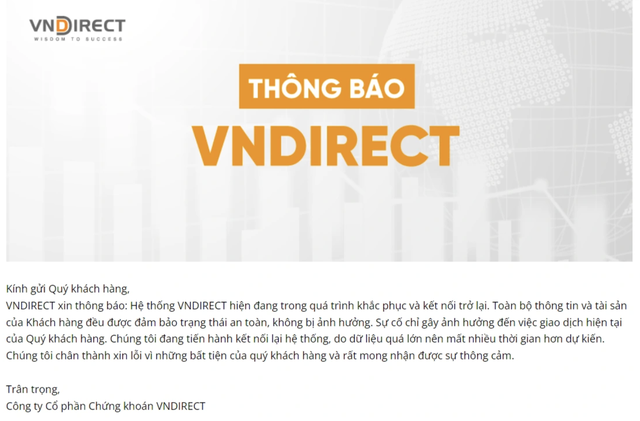 VNDIRECT
WISDOM TO SUCCESS

THÔNG BÁO
VNDIRECT

Kính gửi Quý khách hàng,
VNDIRECT xin thông báo: Hệ thống VNDIRECT hiện đang trong quá trình khắc phục và kết nối trở lại. Toàn bộ thông tin và tài sản của Khách hàng đều được đảm bảo trạng thái an toàn, không bị ảnh hưởng. Sự cố chỉ gây ảnh hưởng đến việc giao dịch hiện tại của Quý khách hàng. Chúng tôi đang tiến hành kết nối lại hệ thống, do dữ liệu quá lớn nên mất nhiều thời gian hơn dự kiến. Chúng tôi chân thành xin lỗi vì những bất tiện của quý khách hàng và rất mong nhận được sự thông cảm.

Trân trọng,
Công ty Cổ phần Chứng khoán VNDIRECT